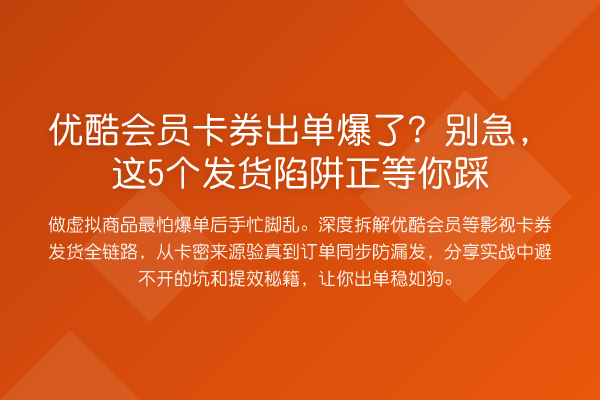 优酷会员卡券出单爆了？别急，这5个发货陷阱正等你踩

做虚拟商品最怕爆单后手忙脚乱。深度拆解优酷会员等影视卡券发货全链路，从卡密来源验真到订单同步防漏发，分享实战中避不开的坑和提效秘籍，让你出单稳如狗。